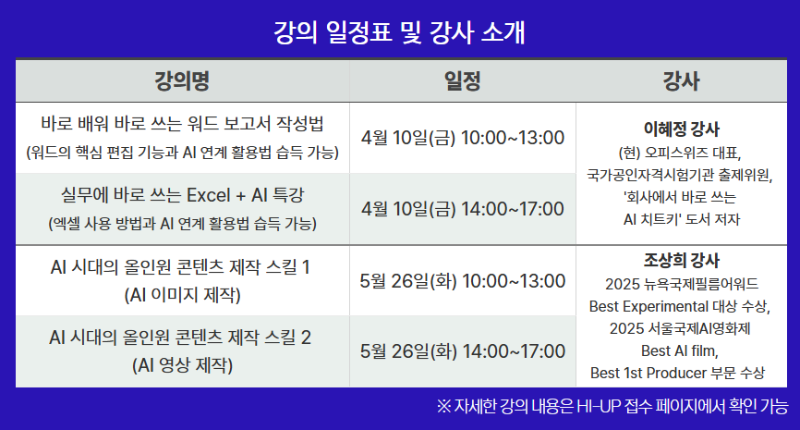 강의 일정표 및 강사 소개

| 강의명 | 일정 | 강사 |
|---|---|---|
| 바로 배워 바로 쓰는 워드 보고서 작성법 (워드의 핵심 편집 기능과 AI 연계 활용법 습득 가능) | 4월 10일(금) 10:00~13:00 | 이혜정 강사 (현) 오피스위즈 대표, 국가공인자격시험기관 출제위원, '회사에서 바로 쓰는 AI 치트키' 도서 저자 |
| 실무에 바로 쓰는 Excel + AI 특강 (엑셀 사용 방법과 AI 연계 활용법 습득 가능) | 4월 10일(금) 14:00~17:00 | |
| AI 시대의 올인원 콘텐츠 제작 스킬 1 (AI 이미지 제작) | 5월 26일(화) 10:00~13:00 | 조상희 강사 2025 뉴욕국제필름어워드 Best Experimental 대상 수상, 2025 서울국제AI영화제 Best AI film, Best 1st Producer 부문 수상 |
| AI 시대의 올인원 콘텐츠 제작 스킬 2 (AI 영상 제작) | 5월 26일(화) 14:00~17:00 | |

※ 자세한 강의 내용은 HI-UP 접수 페이지에서 확인 가능